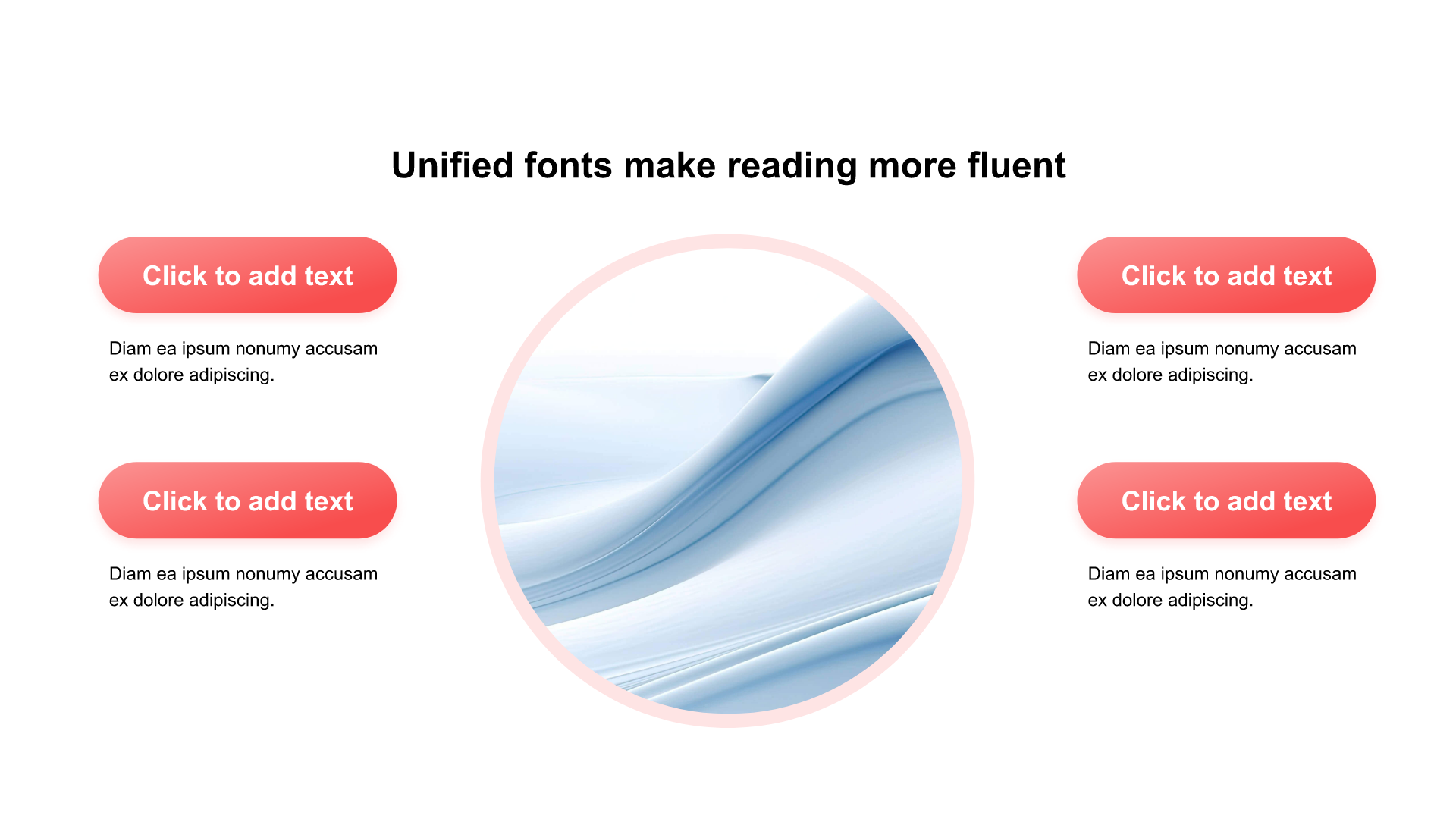 Unified fonts make reading more fluent

Click to add text

Diam ea ipsum nonumy accusam ex dolore adipiscing.

Click to add text

Diam ea ipsum nonumy accusam ex dolore adipiscing.

Click to add text

Diam ea ipsum nonumy accusam ex dolore adipiscing.

Click to add text

Diam ea ipsum nonumy accusam ex dolore adipiscing.